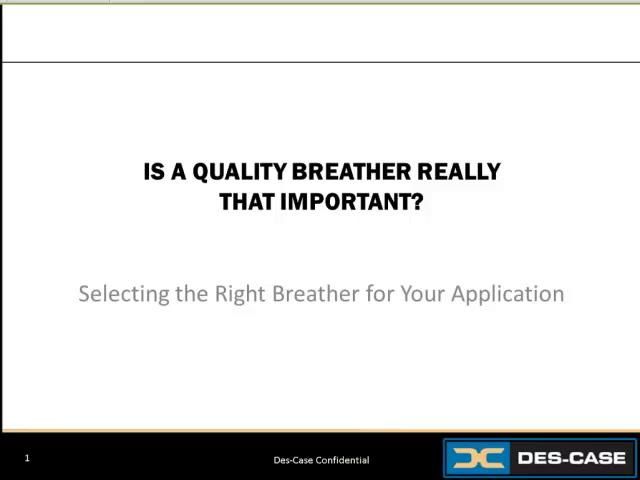 IS A QUALITY BREATHER REALLY THAT IMPORTANT?

Selecting the Right Breather for Your Application

1

Des-Case Confidential

DES-CASE